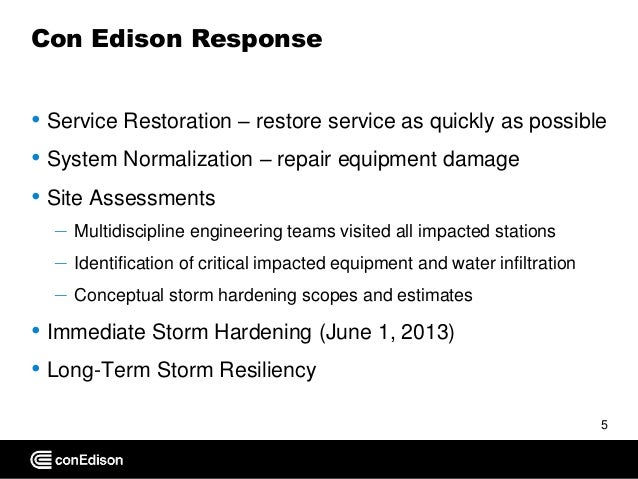 Con Edison Response

• Service Restoration – restore service as quickly as possible
• System Normalization – repair equipment damage
• Site Assessments
– Multidiscipline engineering teams visited all impacted stations
– Identification of critical impacted equipment and water infiltration
– Conceptual storm hardening scopes and estimates
• Immediate Storm Hardening (June 1, 2013)
• Long-Term Storm Resiliency

5

conEdison